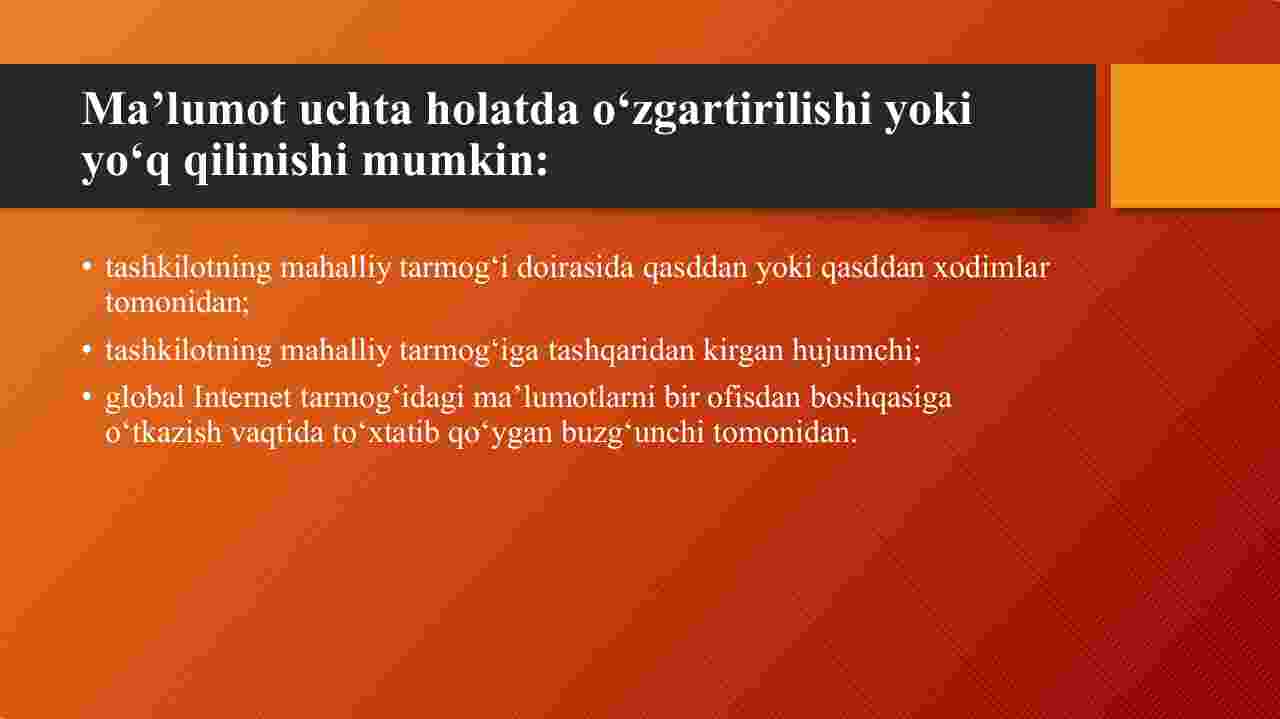 Ma’lumot uchta holatda o‘zgartirilishi yoki yo‘q qilinishi mumkin:

• tashkilotning mahalliy tarmog‘i doirasida qasddan yoki qasddan xodimlar tomonidan;
• tashkilotning mahalliy tarmog‘iga tashqaridan kirgan hujumchi;
• global Internet tarmog‘idagi ma’lumotlarni bir ofisdan boshqasiga o‘tkazish vaqtida to‘xtatib qo‘ygan buzg‘unchi tomonidan.